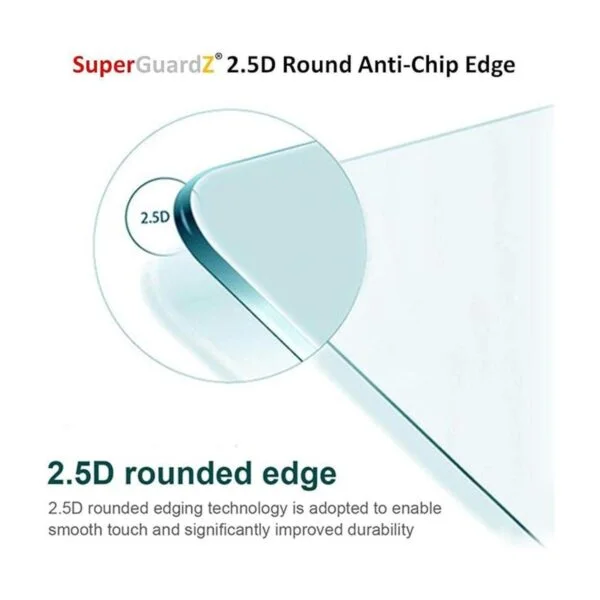 SuperGuardZ® 2.5D Round Anti-Chip Edge

2.5D

2.5D rounded edge

2.5D rounded edging technology is adopted to enable smooth touch and significantly improved durability